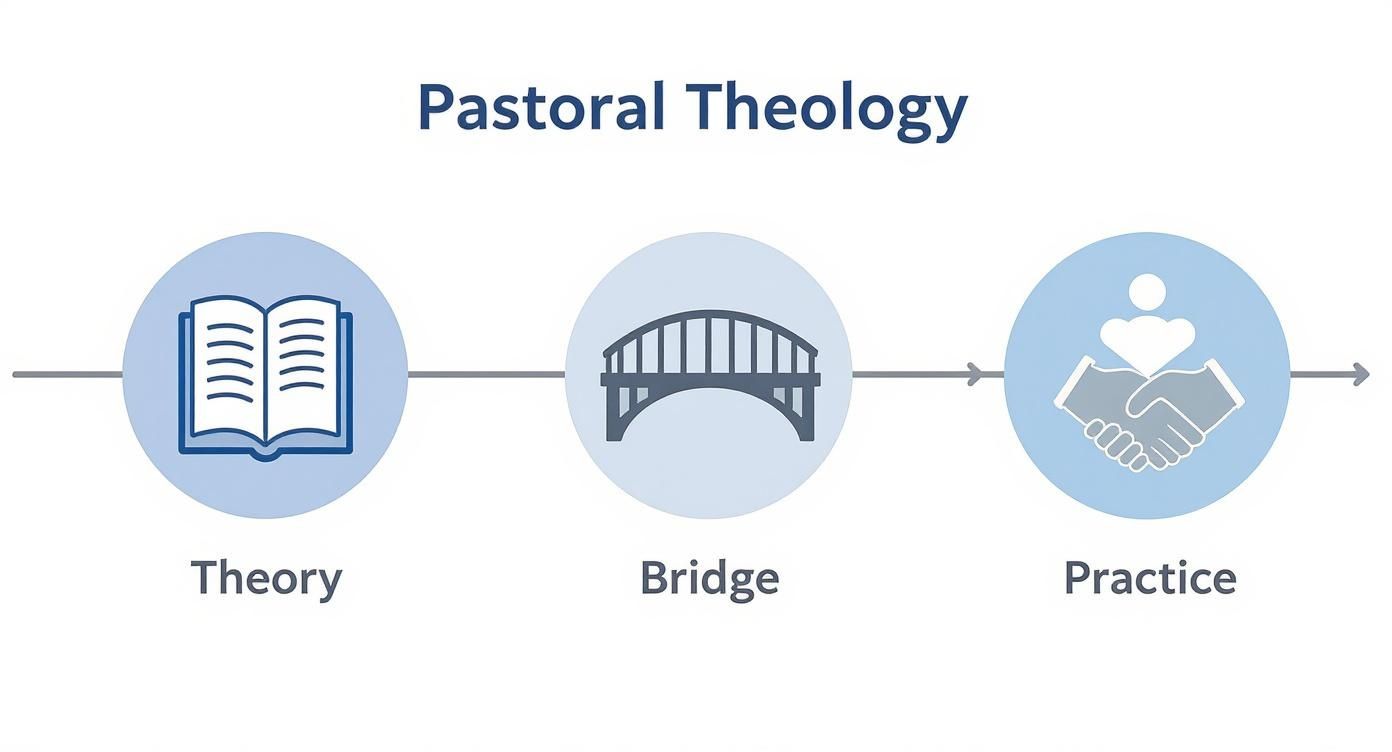 Pastoral Theology

Theory

Bridge

Practice